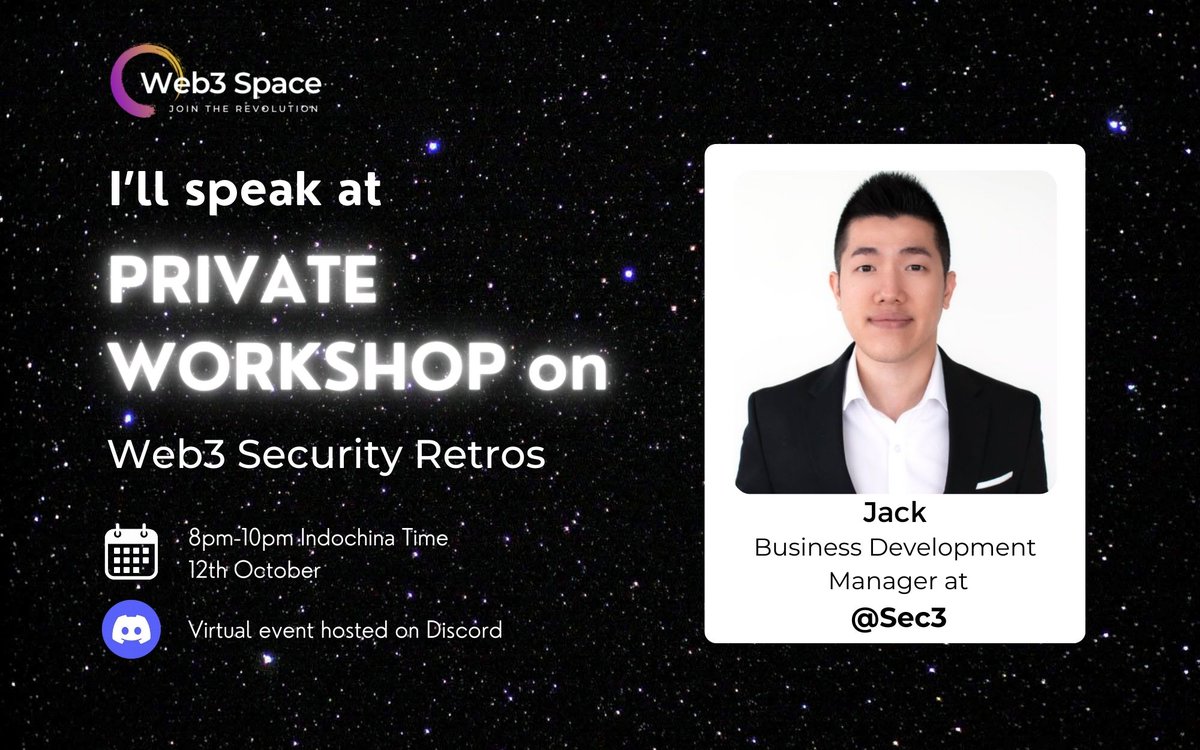 Web3 Space
JOIN THE REVOLUTION

I'll speak at

PRIVATE WORKSHOP on

Web3 Security Retros

8pm-10pm Indochina Time
12th October

Virtual event hosted on Discord

Jack
Business Development Manager at
@Sec3